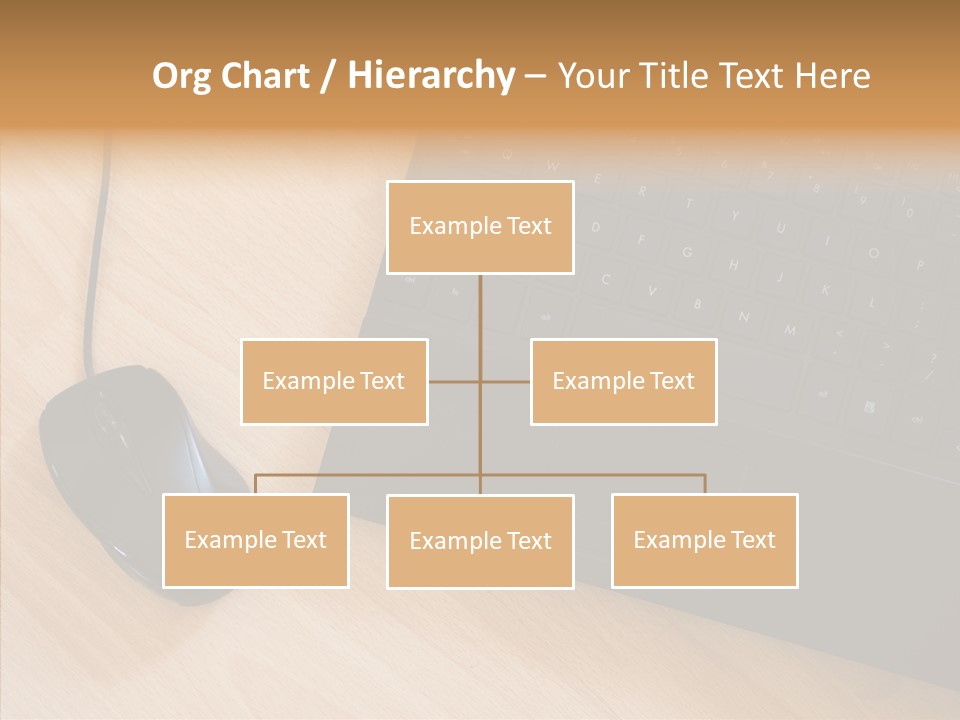 Org Chart / Hierarchy – Your Title Text Here

Example Text

Example Text

Example Text

Example Text

Example Text

Example Text